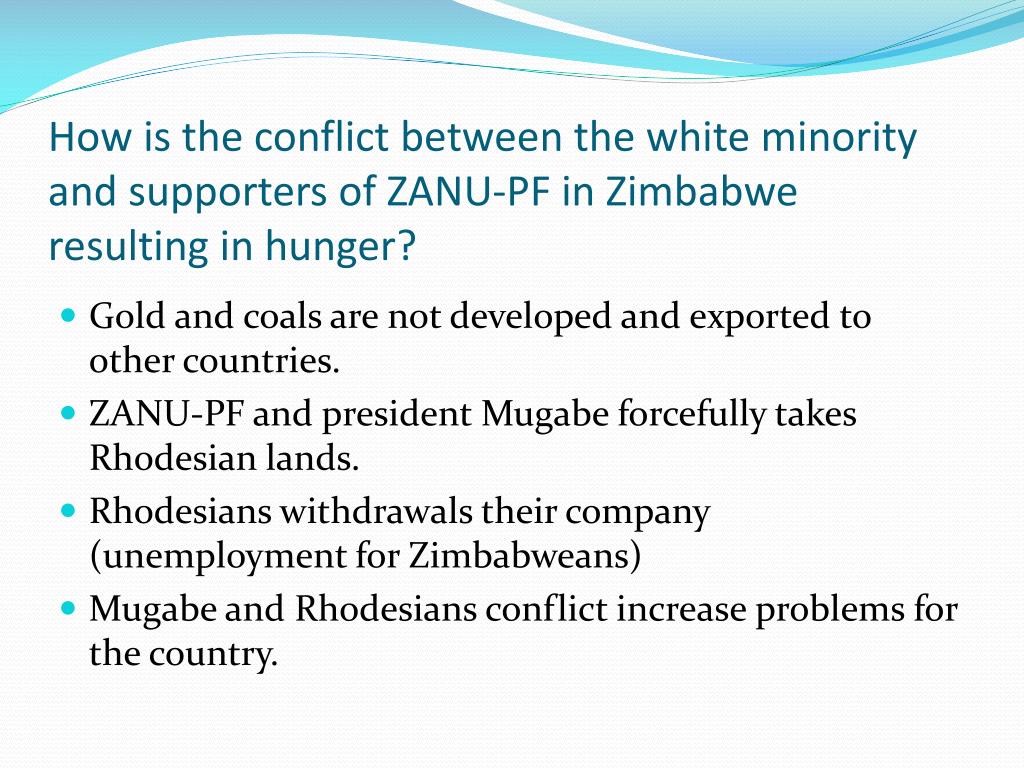 How is the conflict between the white minority and supporters of ZANU-PF in Zimbabwe resulting in hunger?

- Gold and coals are not developed and exported to other countries.
- ZANU-PF and president Mugabe forcefully takes Rhodesian lands.
- Rhodesians withdrawals their company (unemployment for Zimbabweans)
- Mugabe and Rhodesians conflict increase problems for the country.